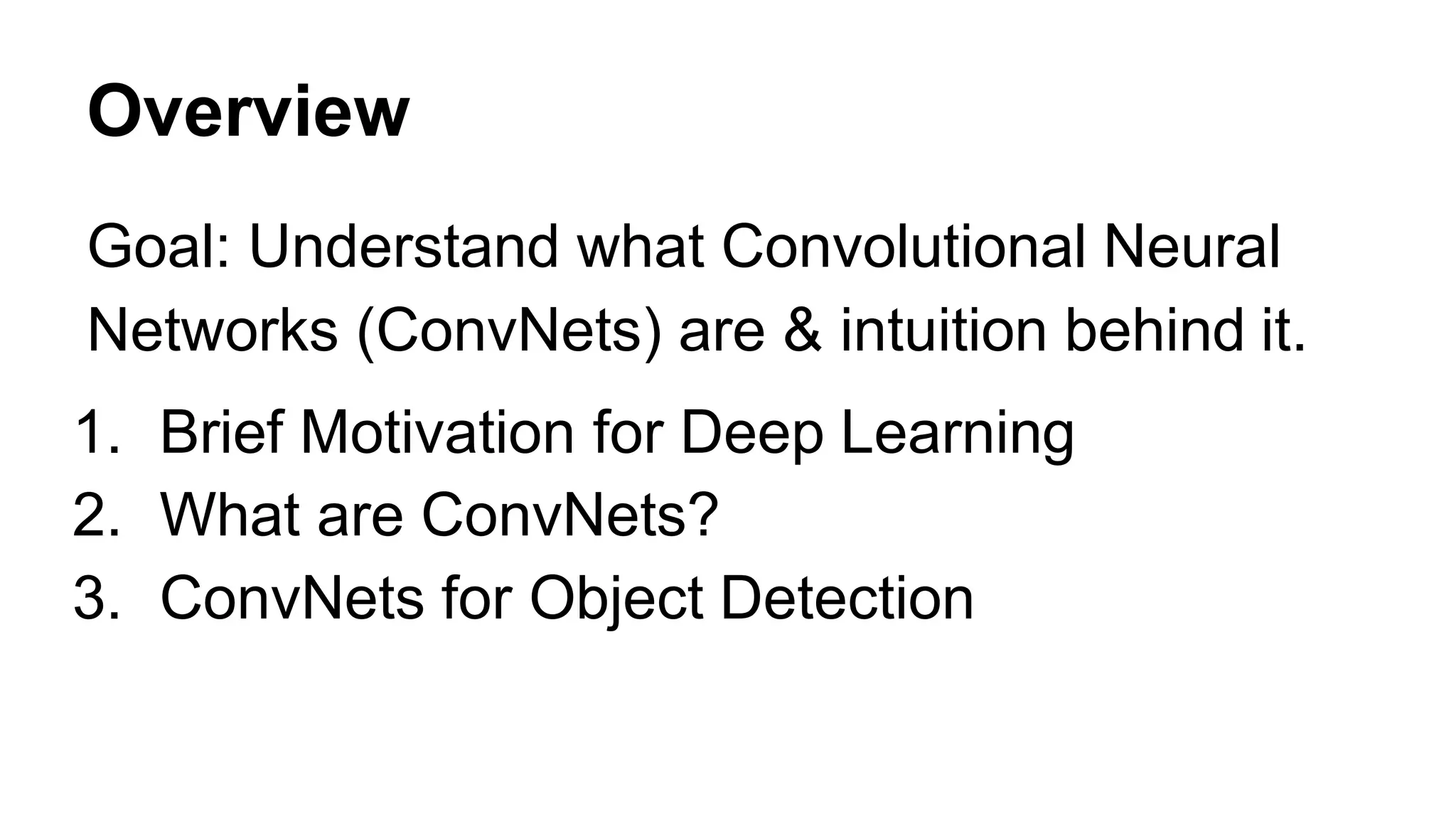 Overview

Goal: Understand what Convolutional Neural Networks (ConvNets) are & intuition behind it.

1. Brief Motivation for Deep Learning
2. What are ConvNets?
3. ConvNets for Object Detection